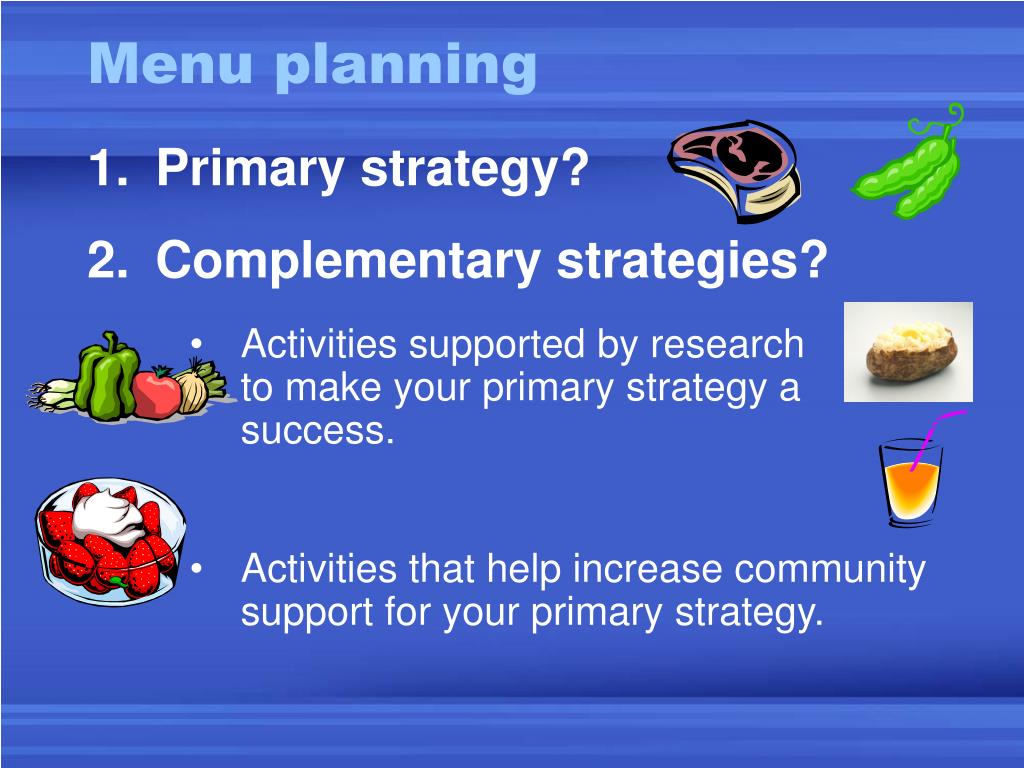 Menu planning

1. Primary strategy?

2. Complementary strategies?

• Activities supported by research to make your primary strategy a success.

• Activities that help increase community support for your primary strategy.